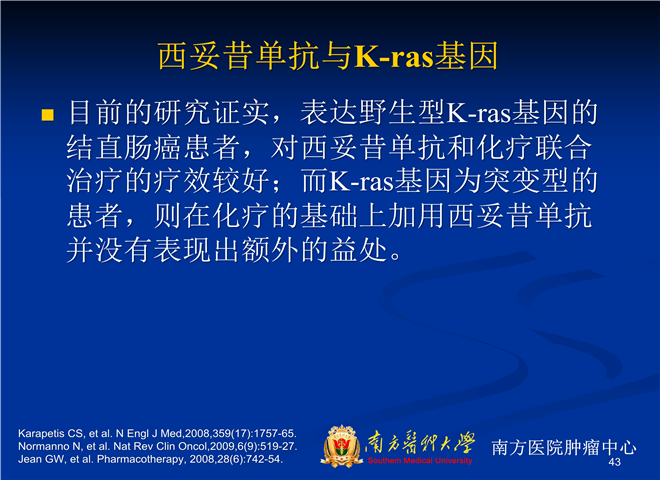 西妥昔单抗与K-ras基因

目前的研究证实，表达野生型K-ras基因的结直肠癌患者，对西妥昔单抗和化疗联合治疗的疗效较好；而K-ras基因为突变型的患者，则在化疗的基础上加用西妥昔单抗并没有表现出额外的益处。

Karapetis CS, et al. N Engl J Med,2008,359(17):1757-65.
Normanno N, et al. Nat Rev Clin Oncol,2009,6(9):519-27.
Jean GW, et al. Pharmacotherapy, 2008,28(6):742-54.

南方醫科大學
Southern Medical University

南方医院肿瘤中心

43